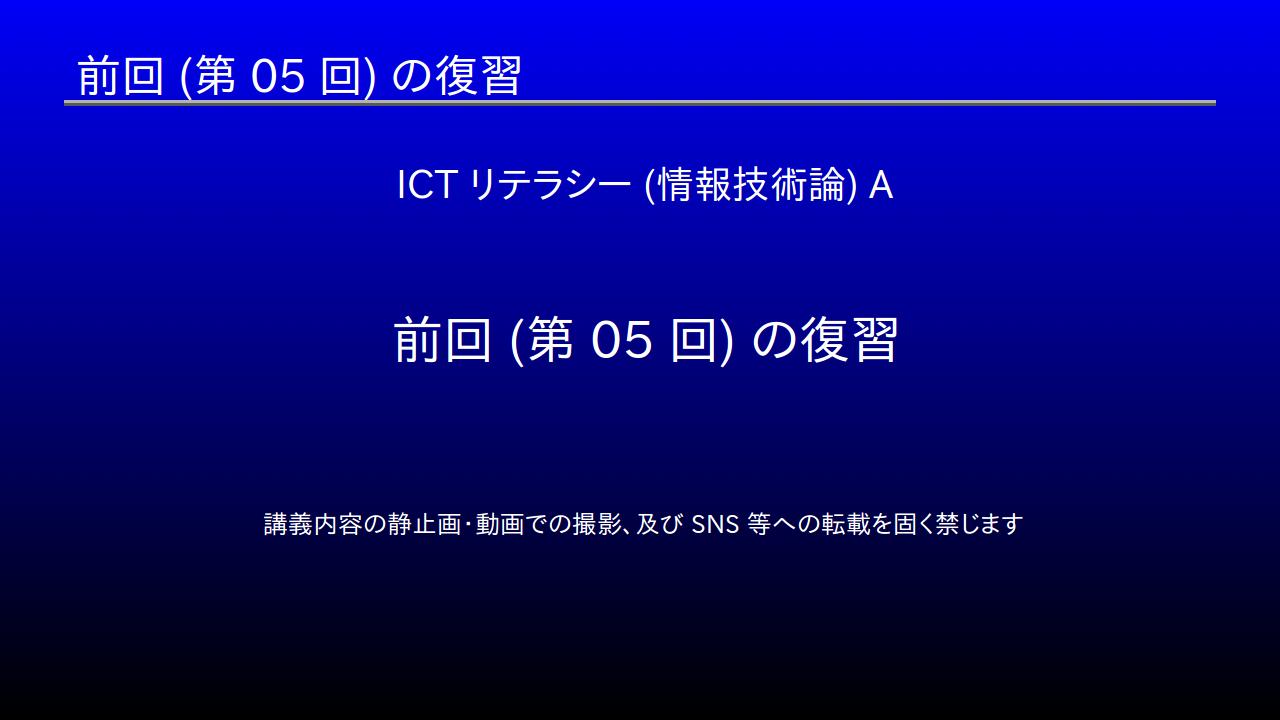 前回 (第 05 回) の復習

ICT リテラシー (情報技術論) A

前回 (第 05 回) の復習

講義内容の静止画･動画での撮影、及び SNS 等への転載を固く禁じます